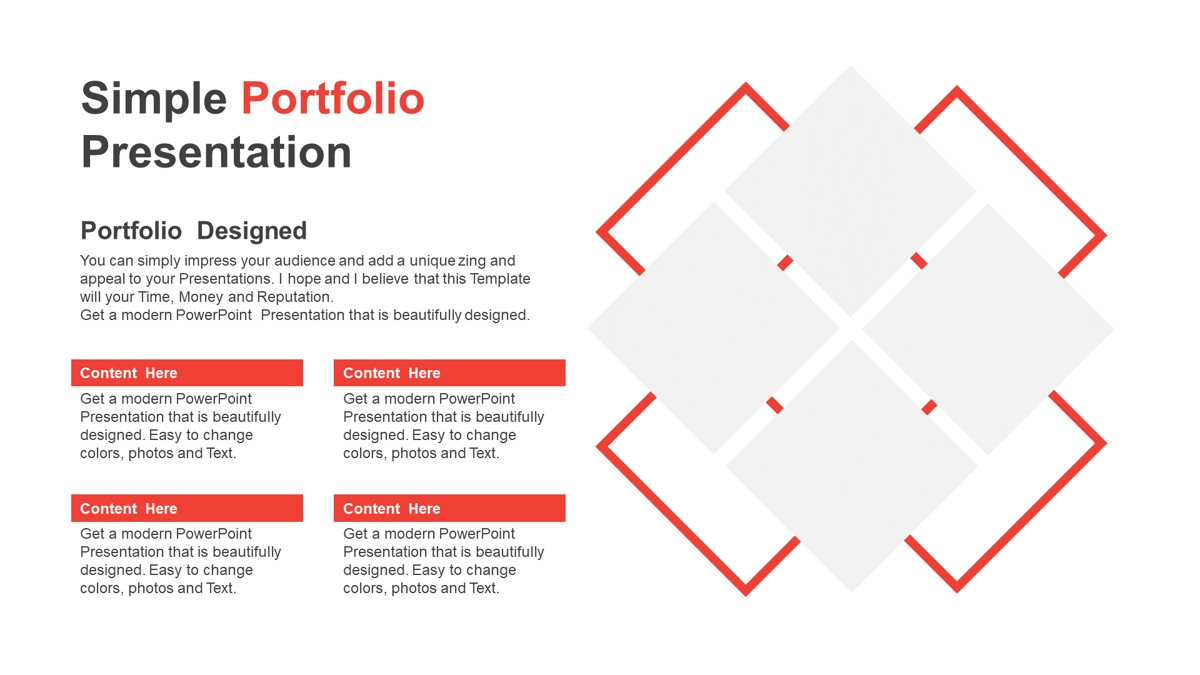 Simple Portfolio Presentation

Portfolio Designed

You can simply impress your audience and add a unique zing and appeal to your Presentations. I hope and I believe that this Template will your Time, Money and Reputation.
Get a modern PowerPoint Presentation that is beautifully designed.

Content Here

Get a modern PowerPoint Presentation that is beautifully designed. Easy to change colors, photos and Text.

Content Here

Get a modern PowerPoint Presentation that is beautifully designed. Easy to change colors, photos and Text.

Content Here

Get a modern PowerPoint Presentation that is beautifully designed. Easy to change colors, photos and Text.

Content Here

Get a modern PowerPoint Presentation that is beautifully designed. Easy to change colors, photos and Text.